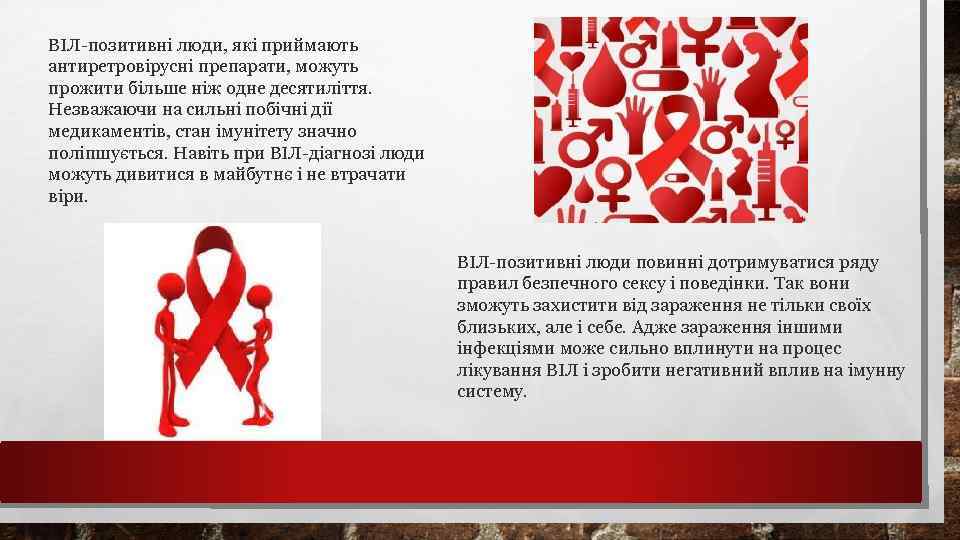 ВІЛ-позитивні люди, які приймають антиретровірусні препарати, можуть прожити більше ніж одне десятиліття. Незважаючи на сильні побічні дії медикаментів, стан імунітету значно поліпшується. Навіть при ВІЛ-діагнозі люди можуть дивитися в майбутнє і не втрачати віри.

ВІЛ-позитивні люди повинні дотримуватися ряду правил безпечного сексу і поведінки. Так вони зможуть захистити від зараження не тільки своїх близьких, але і себе. Адже зараження іншими інфекціями може сильно вплинути на процес лікування ВІЛ і зробити негативний вплив на імунну систему.